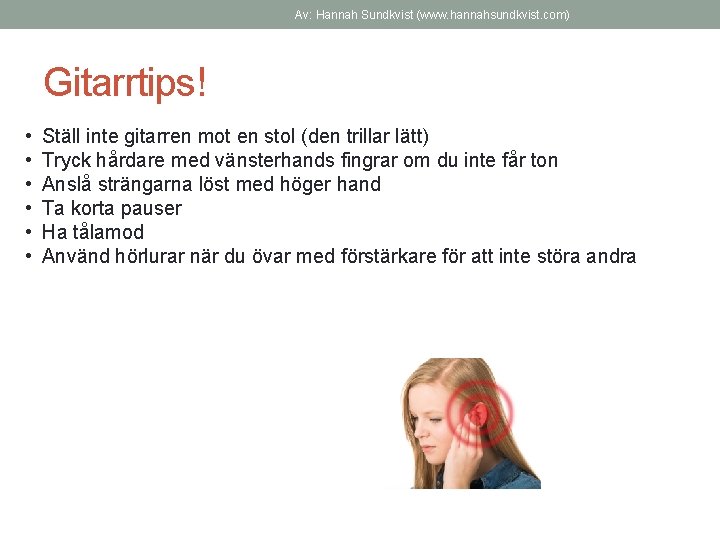 Av: Hannah Sundkvist (www.hannahsundkvist.com)

Gitarrtips!

• Ställ inte gitarren mot en stol (den trillar lätt)
• Tryck hårdare med vänsterhands fingrar om du inte får ton
• Anslå strängarna löst med höger hand
• Ta korta pauser
• Ha tålamod
• Använd hörlurar när du övar med förstärkare för att inte störa andra